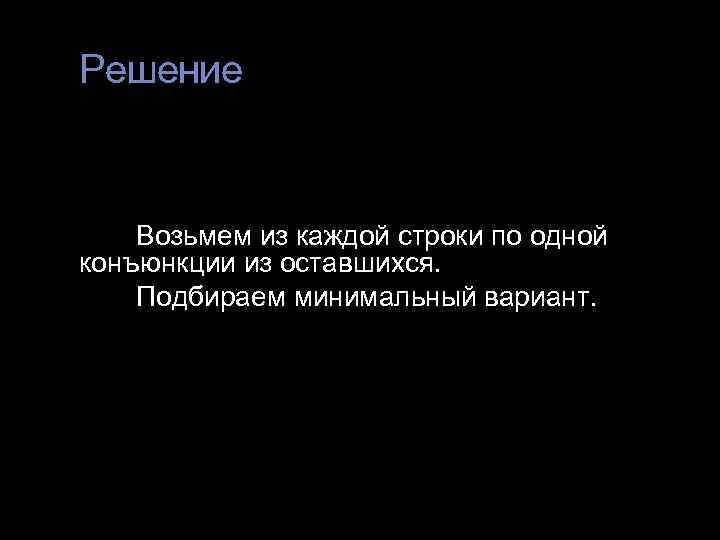 Решение

Возьмем из каждой строки по одной конъюнкции из оставшихся.

Подбираем минимальный вариант.